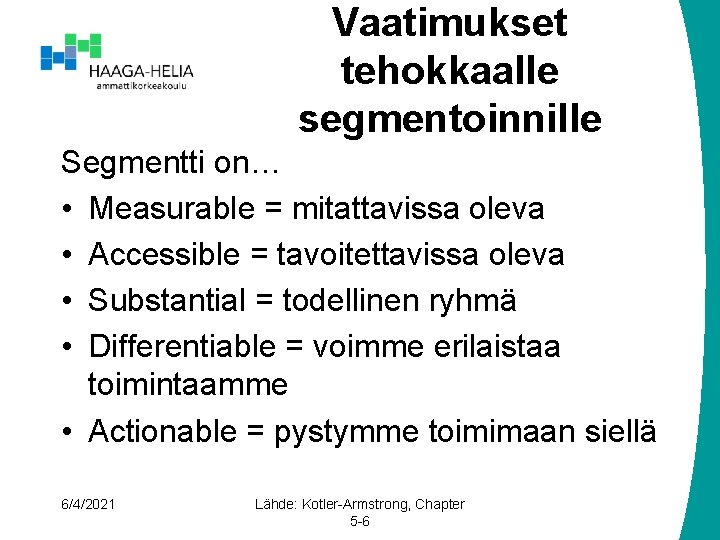 HAAGA-HELIA
ammattikorkeakoulu

Vaatimukset tehokkaalle segmentoinnille

Segmentti on…
• Measurable = mitattavissa oleva
• Accessible = tavoitettavissa oleva
• Substantial = todellinen ryhmä
• Differentiable = voimme erilaistaa toimintaamme
• Actionable = pystymme toimimaan siellä

6/4/2021

Lähde: Kotler-Armstrong, Chapter 5-6